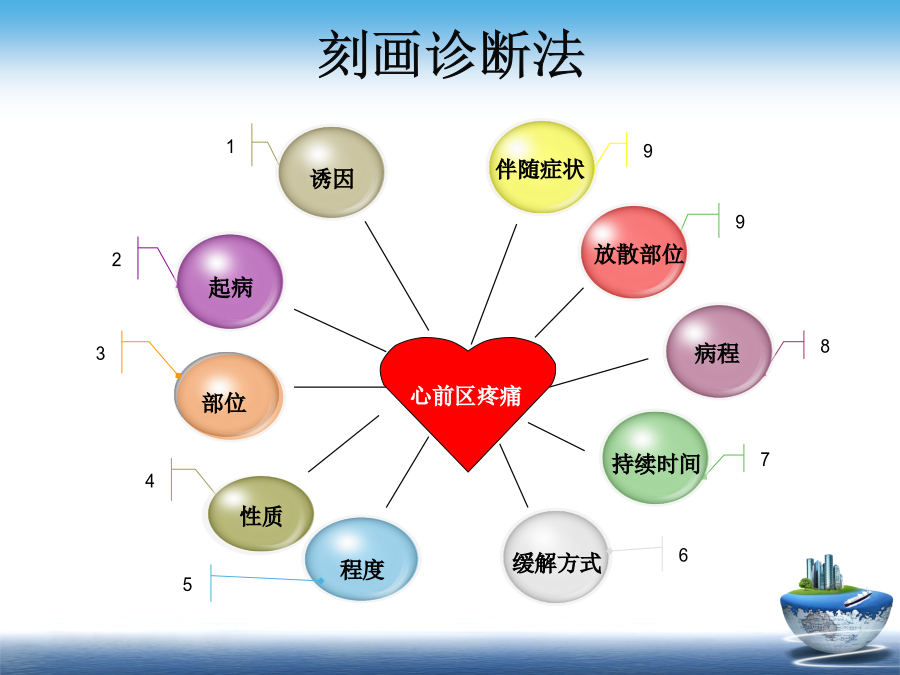 刻画诊断法

心前区疼痛

1 诱因

2 起病

3 部位

4 性质

5 程度

6 缓解方式

7 持续时间

8 病程

9 放散部位

9 伴随症状